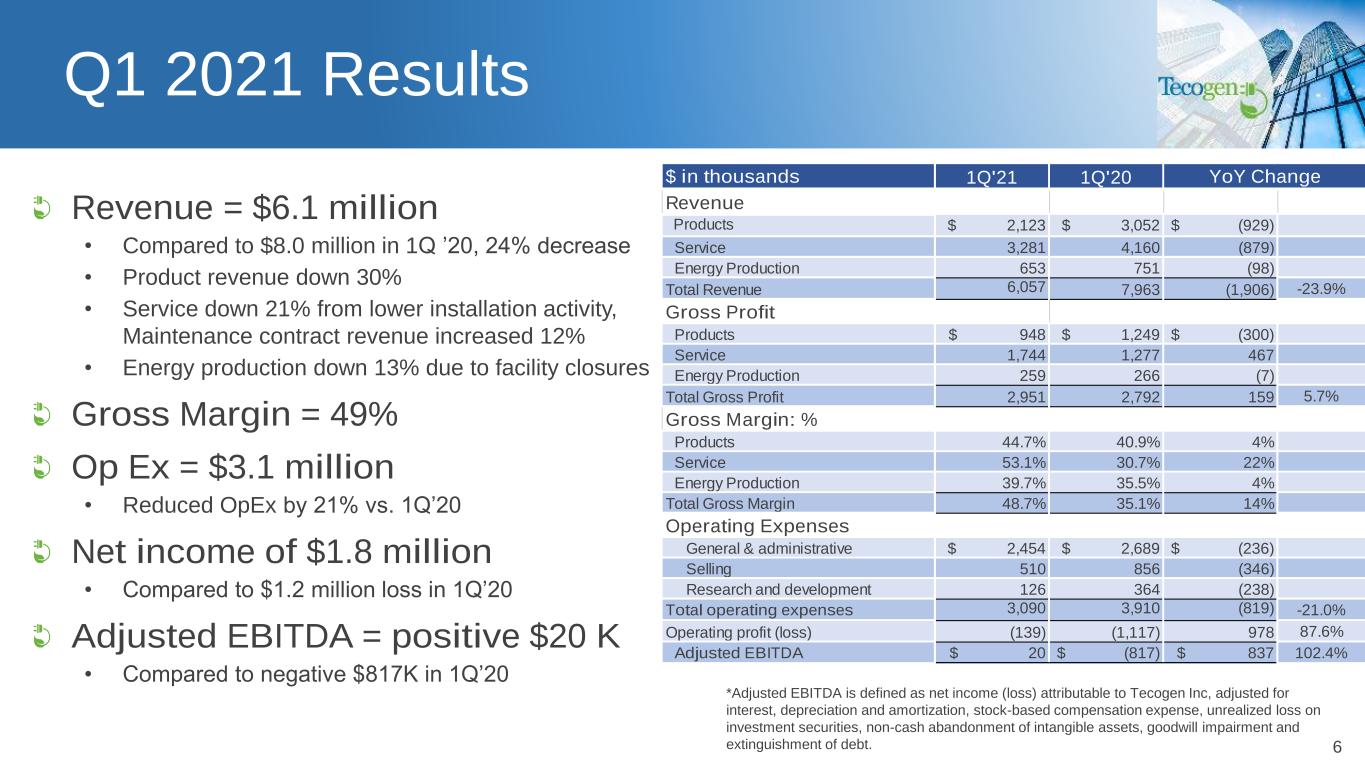 Q1 2021 Results

Tecogen

Revenue = \$6.1 million
• Compared to \$8.0 million in 1Q ’20, 24% decrease
• Product revenue down 30%
• Service down 21% from lower installation activity, Maintenance contract revenue increased 12%
• Energy production down 13% due to facility closures

Gross Margin = 49%

Op Ex = \$3.1 million
• Reduced OpEx by 21% vs. 1Q’20

Net income of \$1.8 million
• Compared to \$1.2 million loss in 1Q’20

Adjusted EBITDA = positive \$20 K
• Compared to negative \$817K in 1Q’20

| \$ in thousands | 1Q'21 | 1Q'20 | YoY Change | |
|---|---|---|---|---|
| Revenue | | | | |
| Products | \$ 2,123 | \$ 3,052 | \$ (929) | |
| Service | 3,281 | 4,160 | (879) | |
| Energy Production | 653 | 751 | (98) | |
| Total Revenue | 6,057 | 7,963 | (1,906) | -23.9% |
| Gross Profit | | | | |
| Products | \$ 948 | \$ 1,249 | \$ (300) | |
| Service | 1,744 | 1,277 | 467 | |
| Energy Production | 259 | 266 | (7) | |
| Total Gross Profit | 2,951 | 2,792 | 159 | 5.7% |
| Gross Margin: % | | | | |
| Products | 44.7% | 40.9% | 4% | |
| Service | 53.1% | 30.7% | 22% | |
| Energy Production | 39.7% | 35.5% | 4% | |
| Total Gross Margin | 48.7% | 35.1% | 14% | |
| Operating Expenses | | | | |
| General & administrative | \$ 2,454 | \$ 2,689 | \$ (236) | |
| Selling | 510 | 856 | (346) | |
| Research and development | 126 | 364 | (238) | |
| Total operating expenses | 3,090 | 3,910 | (819) | -21.0% |
| Operating profit (loss) | (139) | (1,117) | 978 | 87.6% |
| Adjusted EBITDA | \$ 20 | \$ (817) | \$ 837 | 102.4% |

*Adjusted EBITDA is defined as net income (loss) attributable to Tecogen Inc, adjusted for interest, depreciation and amortization, stock-based compensation expense, unrealized loss on investment securities, non-cash abandonment of intangible assets, goodwill impairment and extinguishment of debt.

6